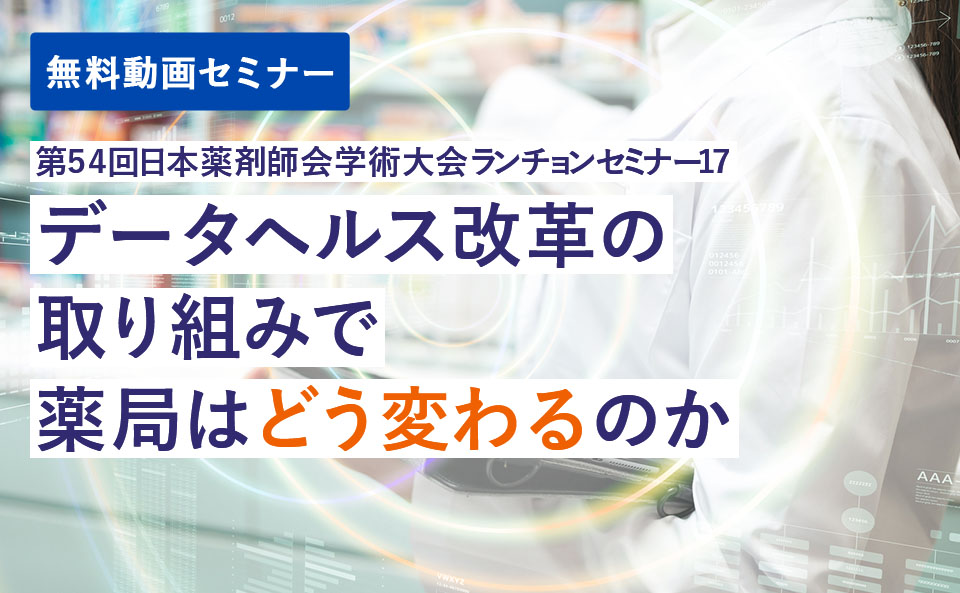 無料動画セミナー

第54回日本薬剤師会学術大会ランチョンセミナー17

データヘルス改革の
取り組みで
薬局はどう変わるのか